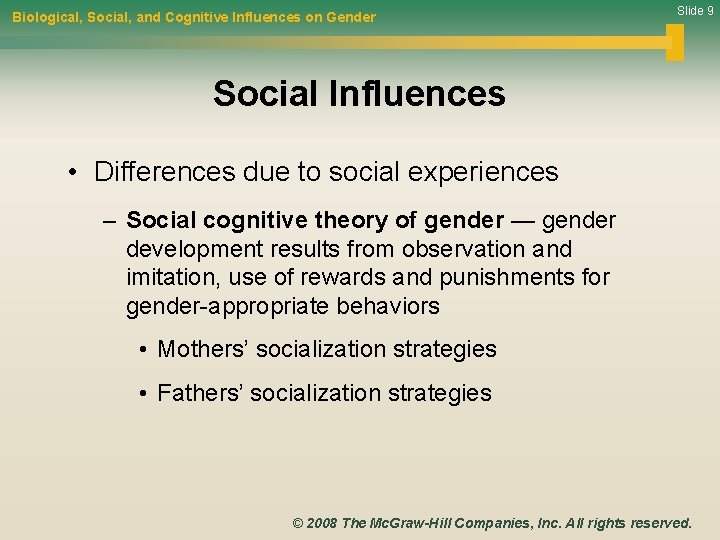 Biological, Social, and Cognitive Influences on Gender

Slide 9

Social Influences

• Differences due to social experiences

– Social cognitive theory of gender — gender development results from observation and imitation, use of rewards and punishments for gender-appropriate behaviors

• Mothers' socialization strategies

• Fathers' socialization strategies

© 2008 The McGraw-Hill Companies, Inc. All rights reserved.